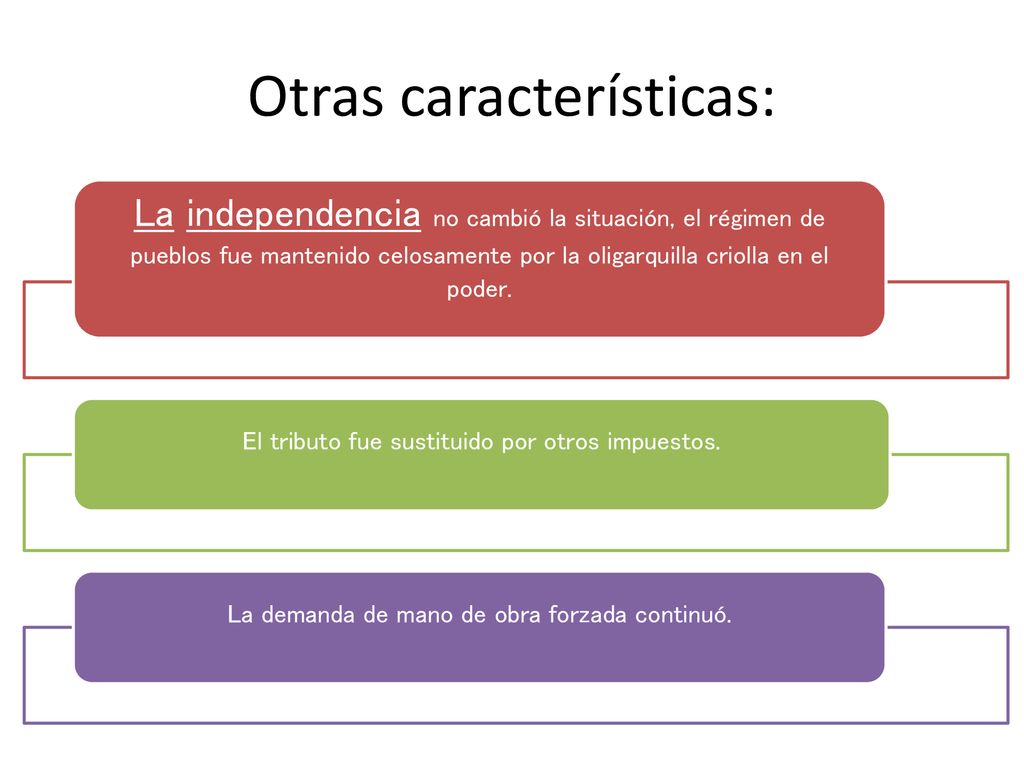 Otras características:

La independencia no cambió la situación, el régimen de pueblos fue mantenido celosamente por la oligarquilla criolla en el poder.

El tributo fue sustituido por otros impuestos.

La demanda de mano de obra forzada continuó.